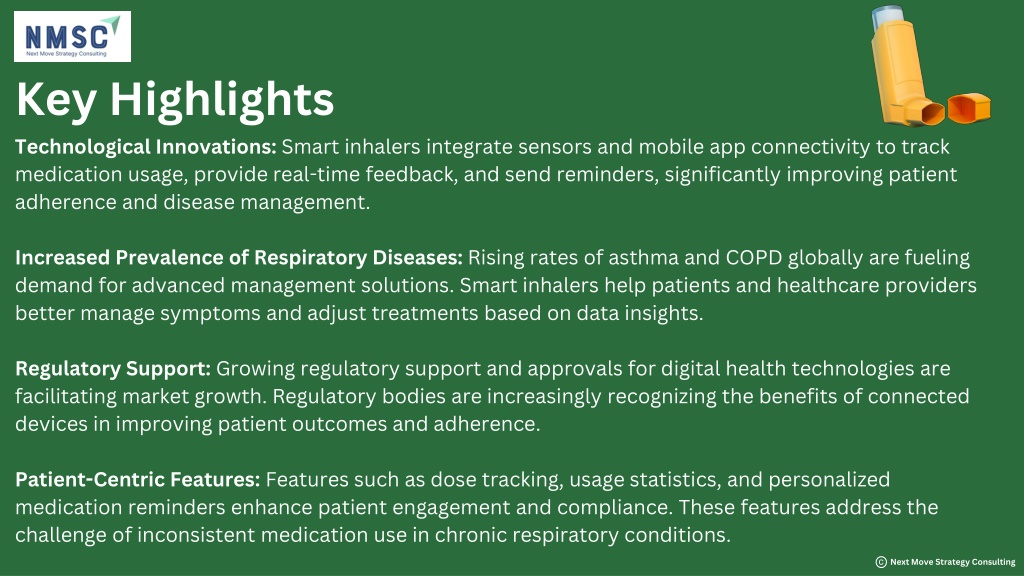 NMSC
Next Move Strategy Consulting

Key Highlights

Technological Innovations: Smart inhalers integrate sensors and mobile app connectivity to track medication usage, provide real-time feedback, and send reminders, significantly improving patient adherence and disease management.

Increased Prevalence of Respiratory Diseases: Rising rates of asthma and COPD globally are fueling demand for advanced management solutions. Smart inhalers help patients and healthcare providers better manage symptoms and adjust treatments based on data insights.

Regulatory Support: Growing regulatory support and approvals for digital health technologies are facilitating market growth. Regulatory bodies are increasingly recognizing the benefits of connected devices in improving patient outcomes and adherence.

Patient-Centric Features: Features such as dose tracking, usage statistics, and personalized medication reminders enhance patient engagement and compliance. These features address the challenge of inconsistent medication use in chronic respiratory conditions.

© Next Move Strategy Consulting